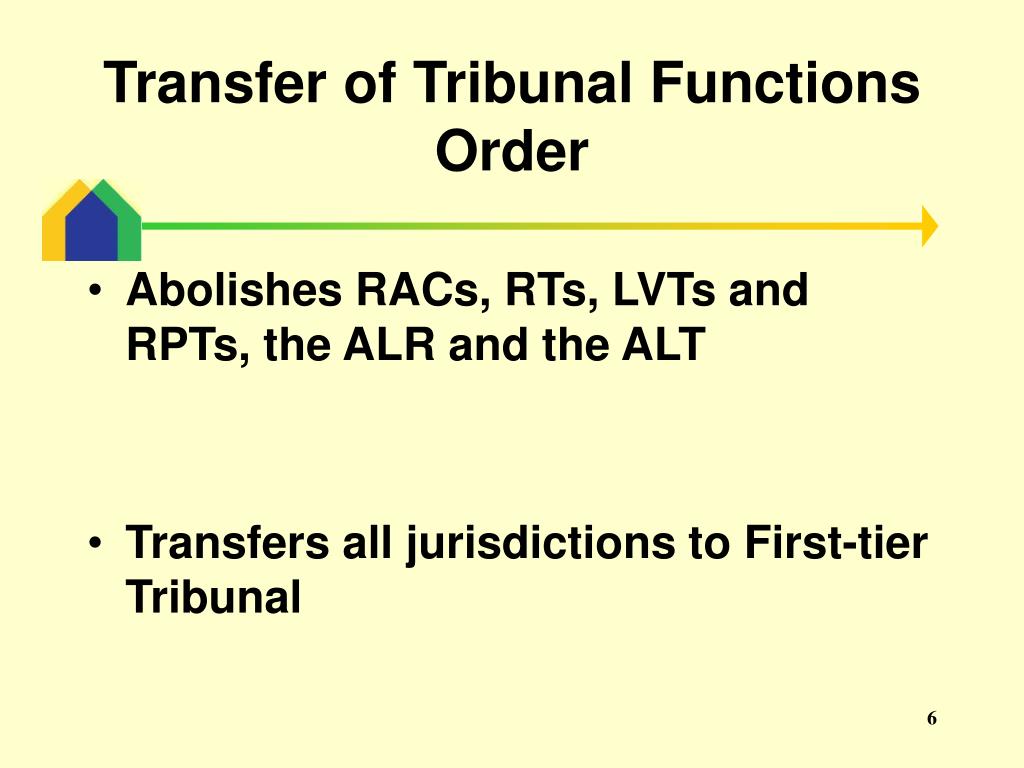 Transfer of Tribunal Functions Order

• Abolishes RACs, RTs, LVTs and RPTs, the ALR and the ALT

• Transfers all jurisdictions to First-tier Tribunal

6